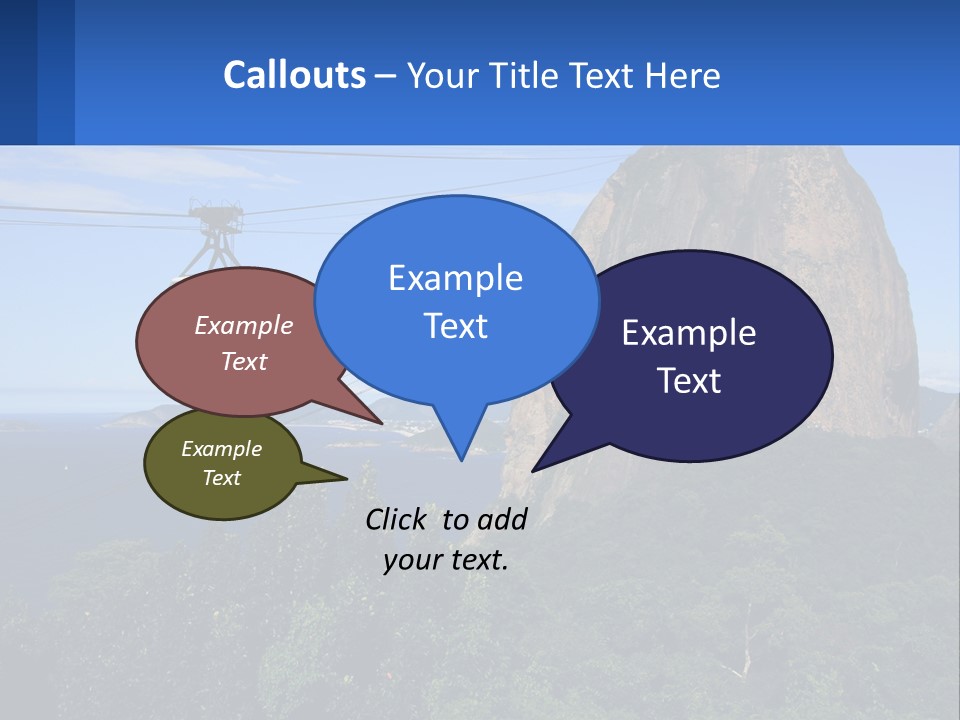 Callouts – Your Title Text Here

Example Text

Example Text

Example Text

Example Text

Click to add your text.